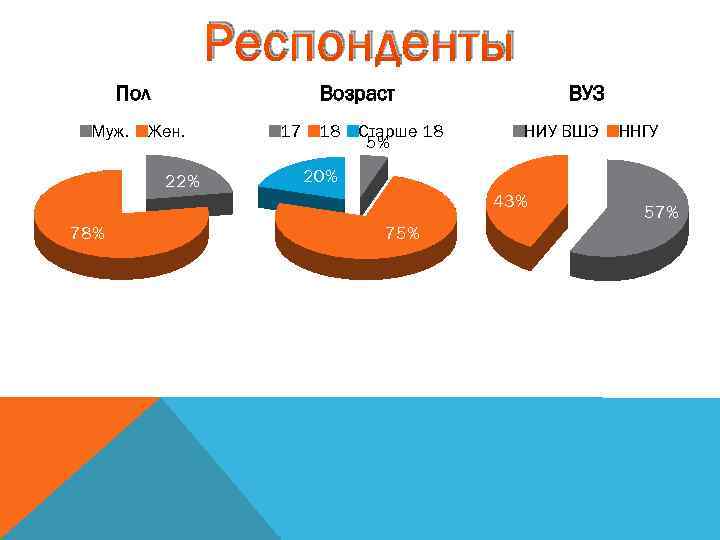 Респонденты

Пол

Муж. Жен.

22%

78%

Возраст

17 18 Старше 18

5%

20%

75%

ВУЗ

НИУ ВШЭ ННГУ

43%

57%